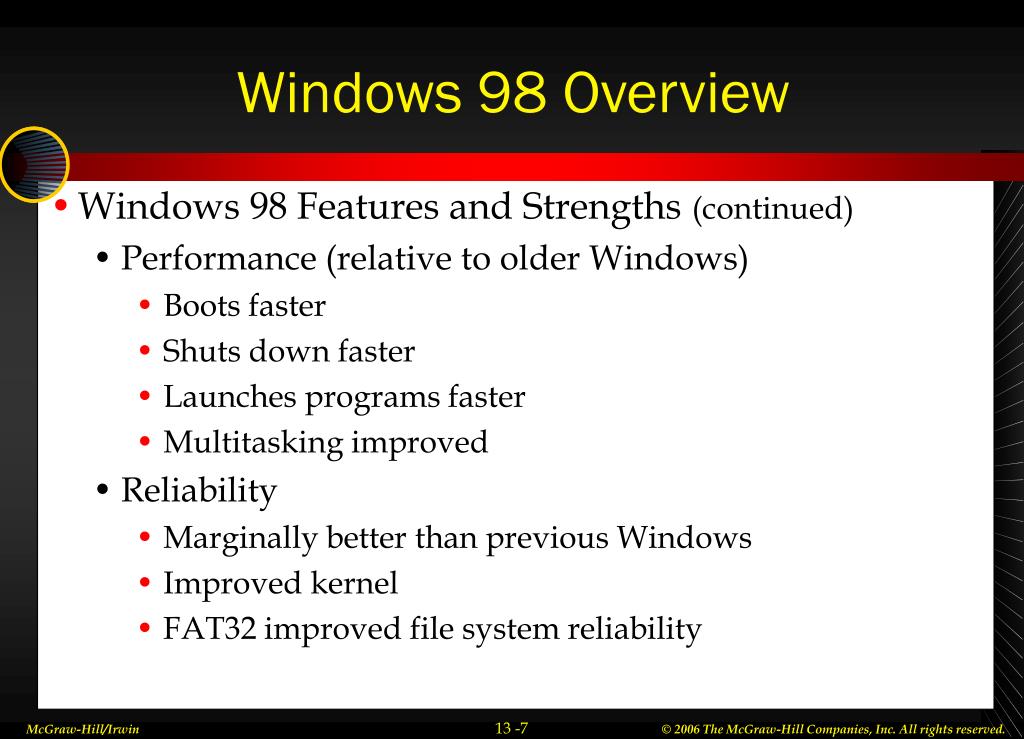 Windows 98 Overview

• Windows 98 Features and Strengths (continued)
• Performance (relative to older Windows)
• Boots faster
• Shuts down faster
• Launches programs faster
• Multitasking improved
• Reliability
• Marginally better than previous Windows
• Improved kernel
• FAT32 improved file system reliability

McGraw-Hill/Irwin
13 -7
© 2006 The McGraw-Hill Companies, Inc. All rights reserved.